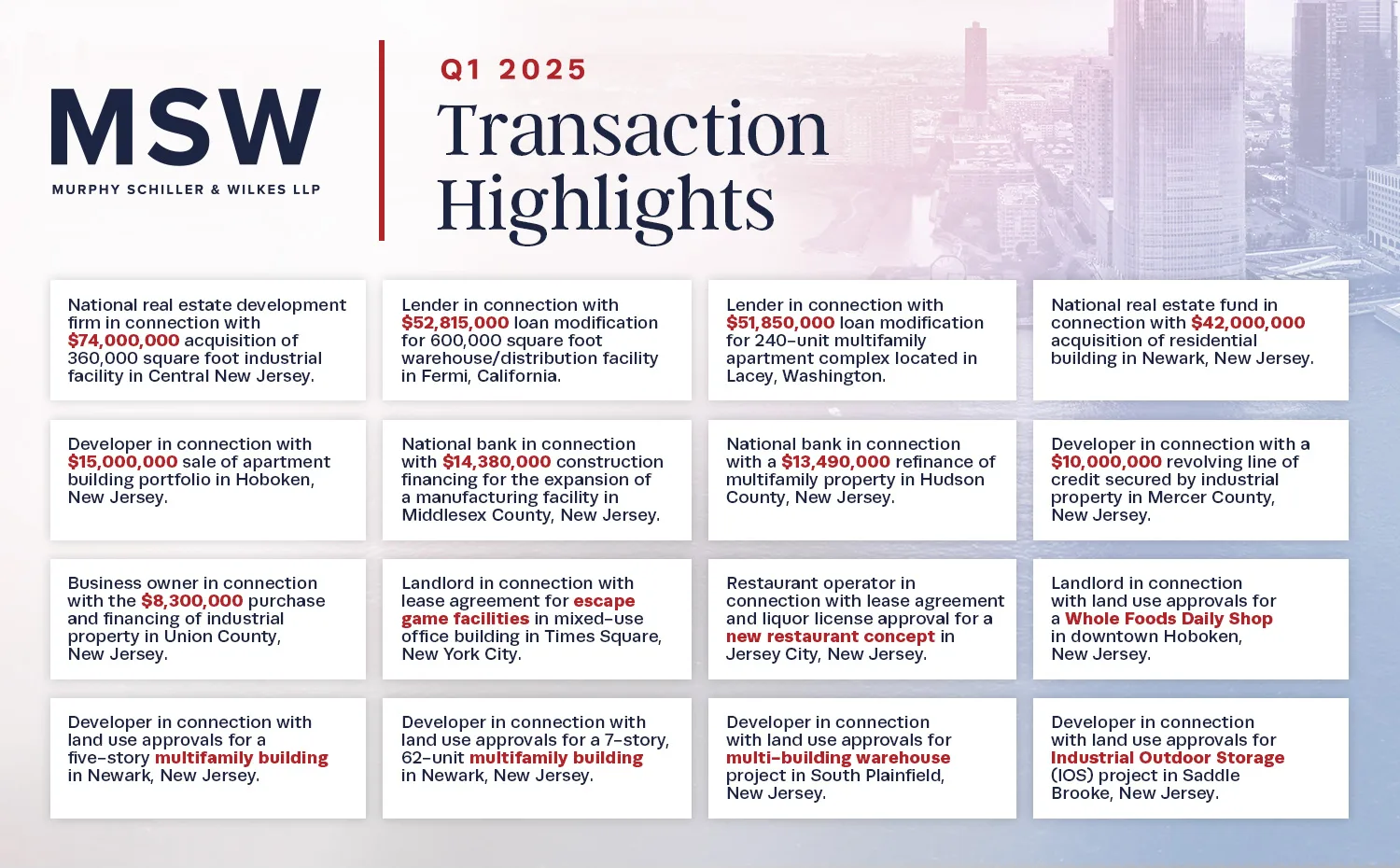 MSW
MURPHY SCHILLER & WILKES LLP

Q1 2025
Transaction Highlights

National real estate development firm in connection with $74,000,000 acquisition of 360,000 square foot industrial facility in Central New Jersey.

Lender in connection with $52,815,000 loan modification for 600,000 square foot warehouse/distribution facility in Fermi, California.

Lender in connection with $51,850,000 loan modification for 240-unit multifamily apartment complex located in Lacey, Washington.

National real estate fund in connection with $42,000,000 acquisition of residential building in Newark, New Jersey.

Developer in connection with $15,000,000 sale of apartment building portfolio in Hoboken, New Jersey.

National bank in connection with $14,380,000 construction financing for the expansion of a manufacturing facility in Middlesex County, New Jersey.

National bank in connection with a $13,490,000 refinance of multifamily property in Hudson County, New Jersey.

Developer in connection with a $10,000,000 revolving line of credit secured by industrial property in Mercer County, New Jersey.

Business owner in connection with the $8,300,000 purchase and financing of industrial property in Union County, New Jersey.

Landlord in connection with lease agreement for escape game facilities in mixed-use office building in Times Square, New York City.

Restaurant operator in connection with lease agreement and liquor license approval for a new restaurant concept in Jersey City, New Jersey.

Landlord in connection with land use approvals for a Whole Foods Daily Shop in downtown Hoboken, New Jersey.

Developer in connection with land use approvals for a five-story multifamily building in Newark, New Jersey.

Developer in connection with land use approvals for a 7-story, 62-unit multifamily building in Newark, New Jersey.

Developer in connection with land use approvals for multi-building warehouse project in South Plainfield, New Jersey.

Developer in connection with land use approvals for Industrial Outdoor Storage (IOS) project in Saddle Brooke, New Jersey.